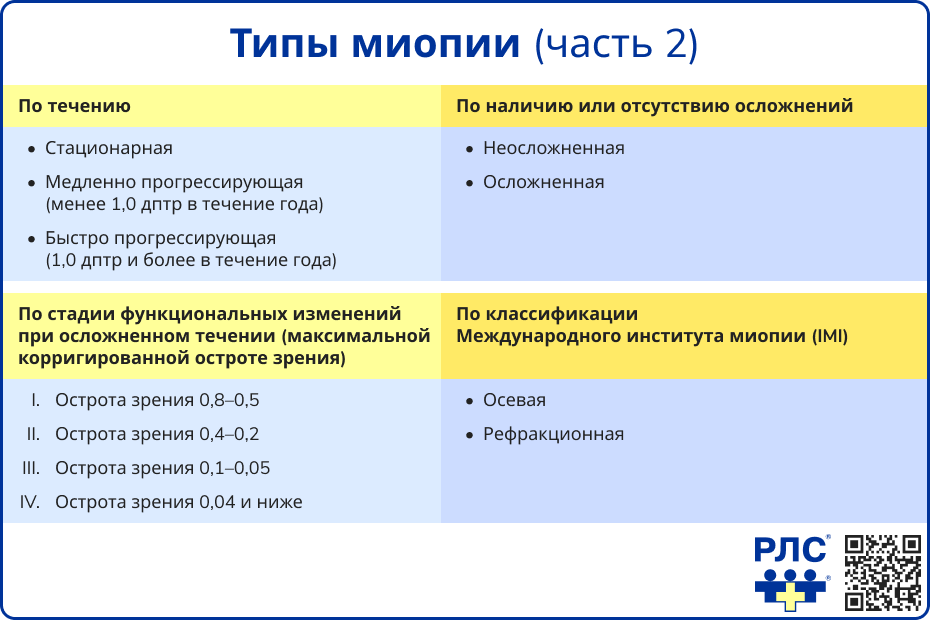 Типы миопии (часть 2)

По течению

• Стационарная
• Медленно прогрессирующая (менее 1,0 дптр в течение года)
• Быстро прогрессирующая (1,0 дптр и более в течение года)

По наличию или отсутствию осложнений

• Неосложненная
• Осложненная

По стадии функциональных изменений при осложненном течении (максимальной корригированной остроте зрения)

I. Острота зрения 0,8–0,5
II. Острота зрения 0,4–0,2
III. Острота зрения 0,1–0,05
IV. Острота зрения 0,04 и ниже

По классификации Международного института миопии (IMI)

• Осевая
• Рефракционная

РЛС®